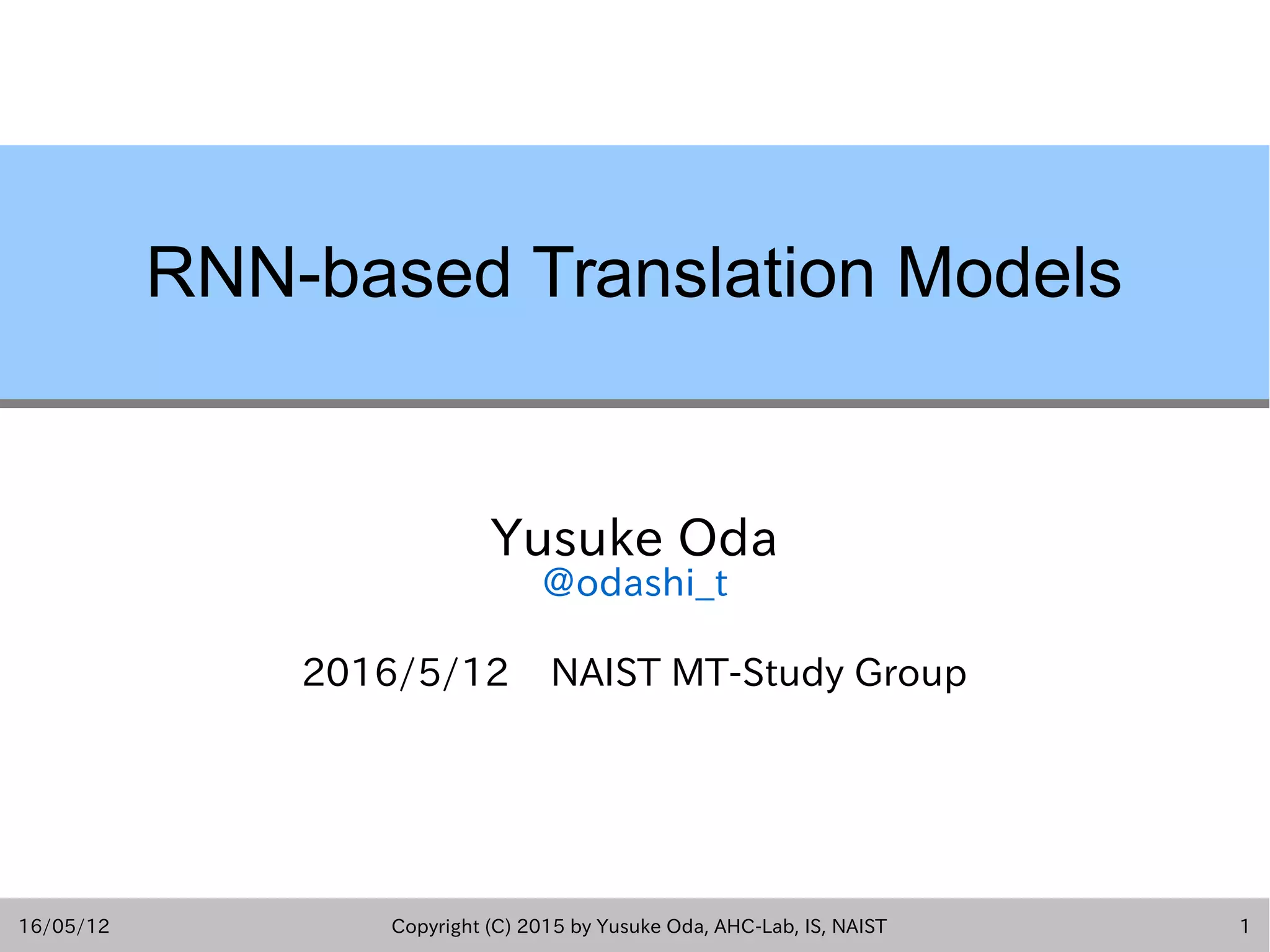 RNN-based Translation Models

Yusuke Oda
@odashi_t

2016/5/12　NAIST MT-Study Group

16/05/12

Copyright (C) 2015 by Yusuke Oda, AHC-Lab, IS, NAIST

1